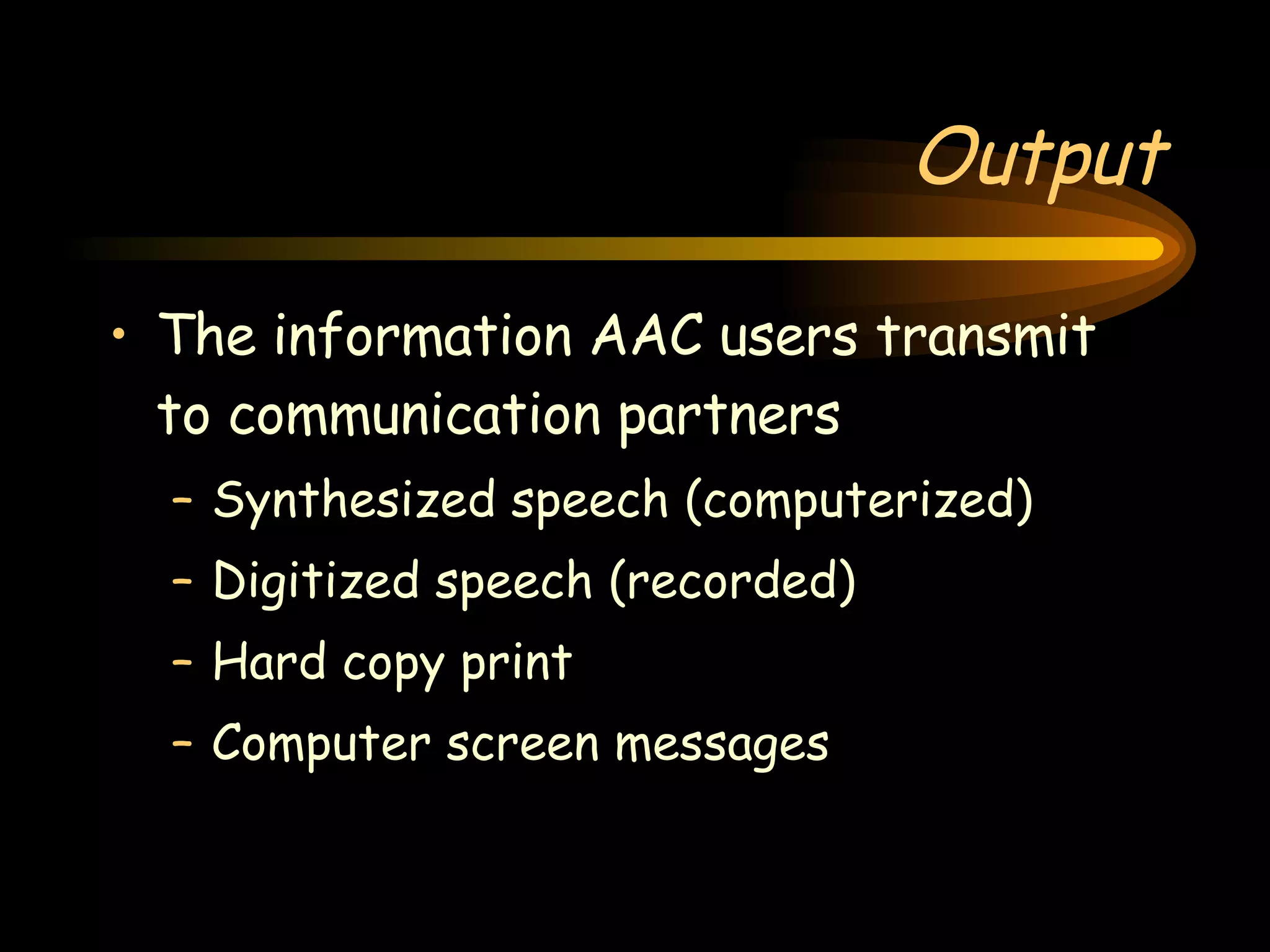 Output

• The information AAC users transmit to communication partners
  – Synthesized speech (computerized)
  – Digitized speech (recorded)
  – Hard copy print
  – Computer screen messages